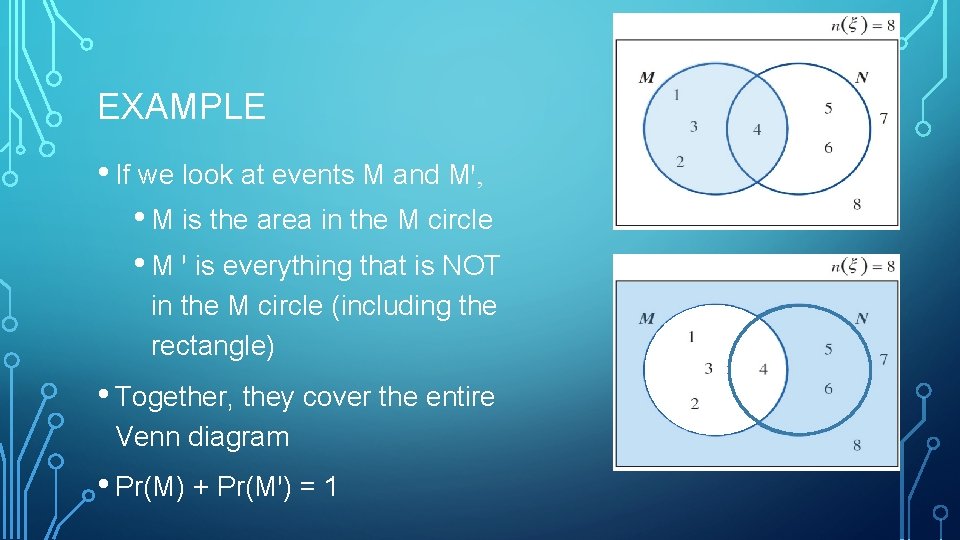 EXAMPLE

• If we look at events M and M',

• M is the area in the M circle

• M ' is everything that is NOT in the M circle (including the rectangle)

• Together, they cover the entire Venn diagram

• Pr(M) + Pr(M') = 1

$n(\xi) = 8$

M

N

1

3

2

4

5

6

7

8

$n(\xi) = 8$

M

N

1

3

2

4

5

6

7

8